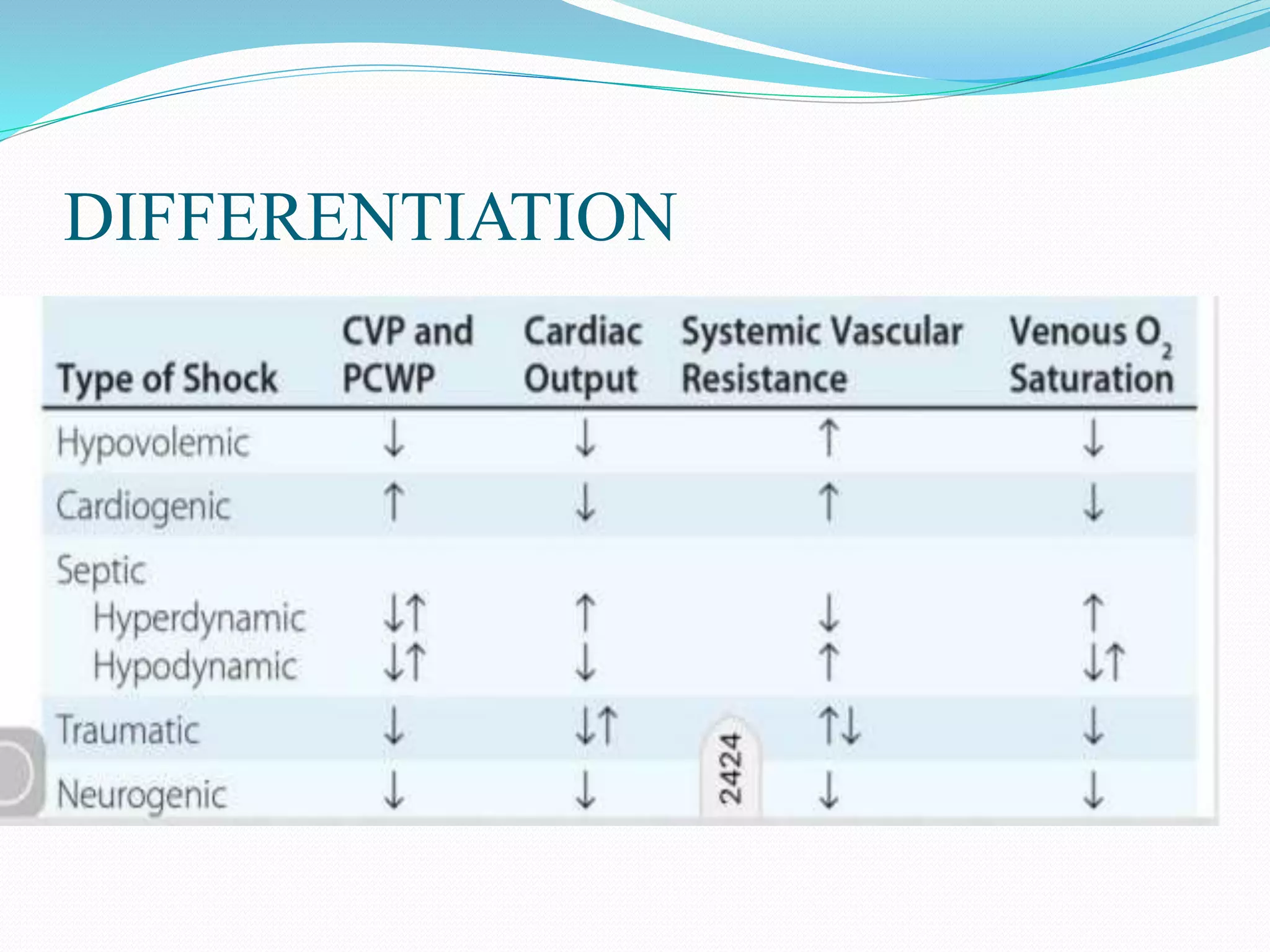 DIFFERENTIATION

| Type of Shock | CVP and PCWP | Cardiac Output | Systemic Vascular Resistance | Venous $O_2$ Saturation |
|---|---|---|---|---|
| Hypovolemic | ↓ | ↓ | ↑ | ↓ |
| Cardiogenic | ↑ | ↓ | ↑ | ↓ |
| Septic | | | | |
| Hyperdynamic | ↓↑ | ↑ | ↓ | ↑ |
| Hypodynamic | ↓↑ | ↓ | ↑ | ↓↑ |
| Traumatic | ↓ | ↓↑ | ↑↓ | ↓ |
| Neurogenic | ↓ | ↓ | ↓ | ↓ |

2424